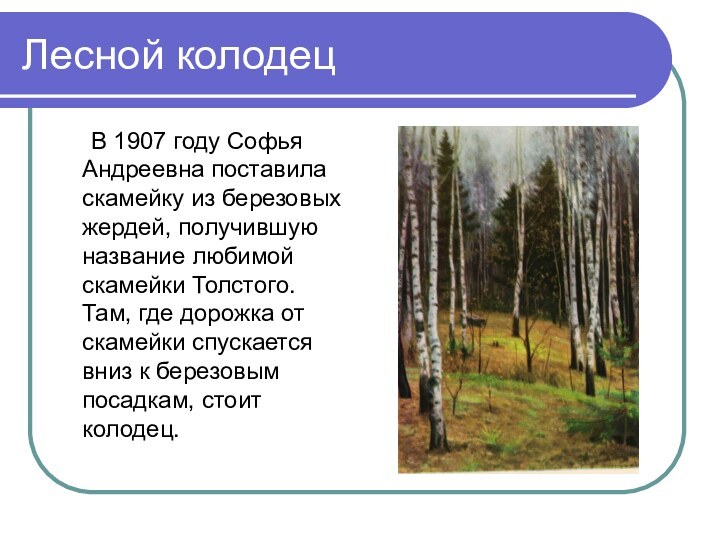 Лесной колодец

В 1907 году Софья Андреевна поставила скамейку из березовых жердей, получившую название любимой скамейки Толстого. Там, где дорожка от скамейки спускается вниз к березовым посадкам, стоит колодец.